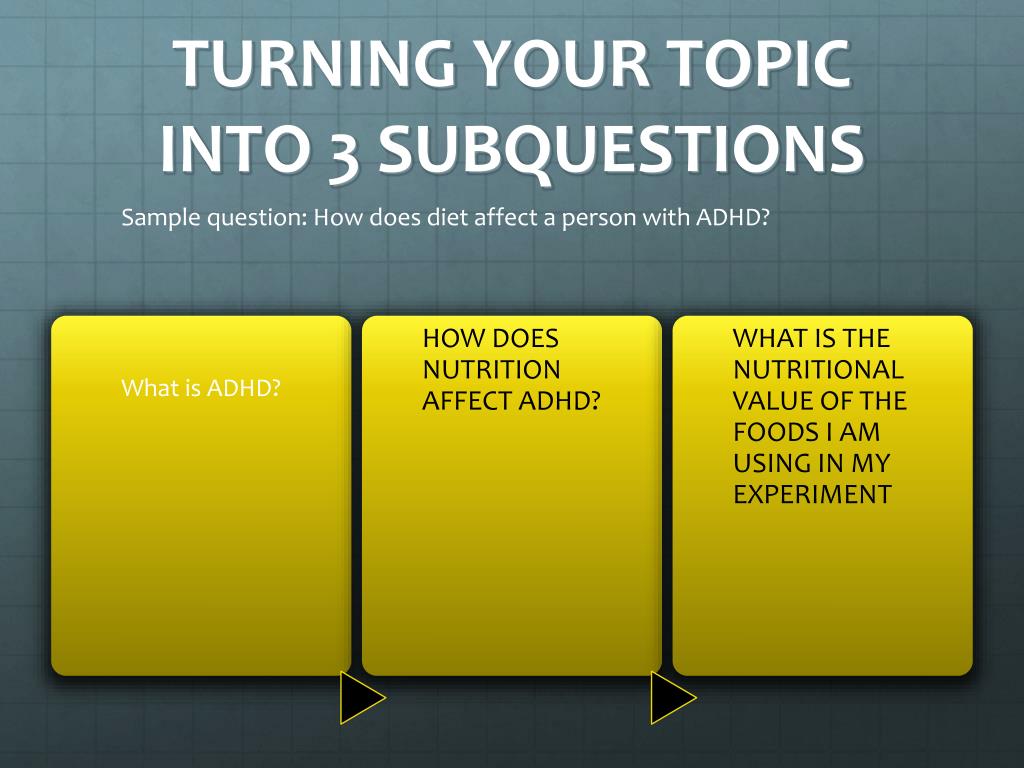 TURNING YOUR TOPIC INTO 3 SUBQUESTIONS

Sample question: How does diet affect a person with ADHD?

What is ADHD?

HOW DOES NUTRITION AFFECT ADHD?

WHAT IS THE NUTRITIONAL VALUE OF THE FOODS I AM USING IN MY EXPERIMENT